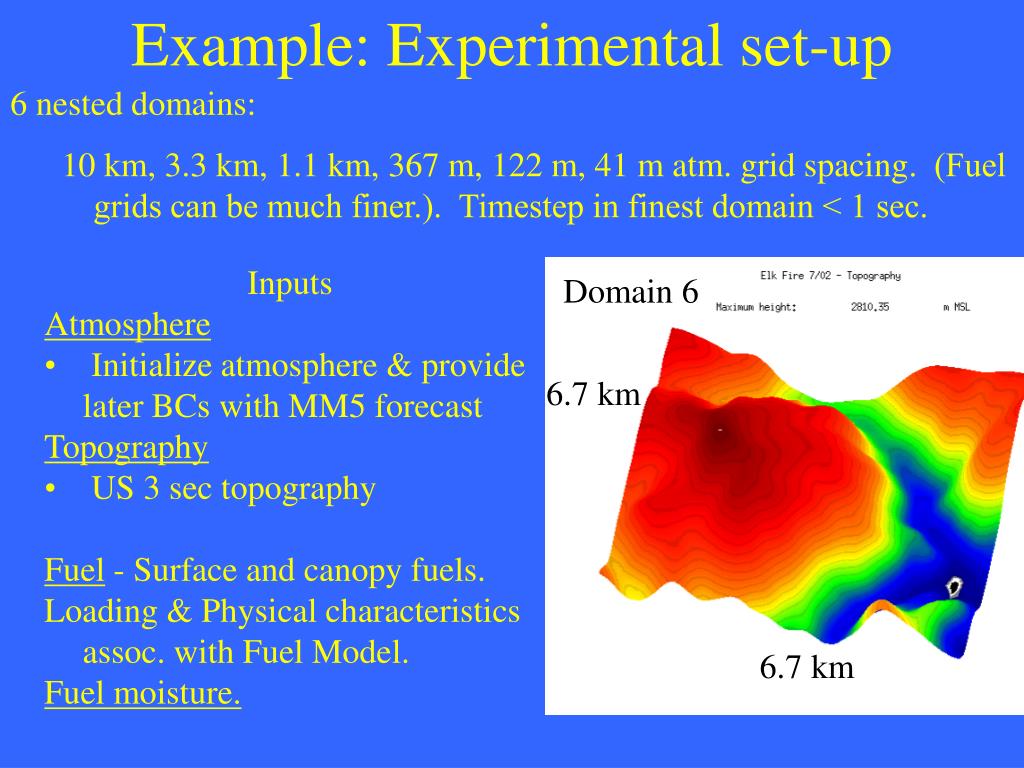 Example: Experimental set-up

6 nested domains:

10 km, 3.3 km, 1.1 km, 367 m, 122 m, 41 m atm. grid spacing. (Fuel grids can be much finer.). Timestep in finest domain < 1 sec.

Inputs

Atmosphere
• Initialize atmosphere & provide later BCs with MM5 forecast

Topography
• US 3 sec topography

Fuel - Surface and canopy fuels.
Loading & Physical characteristics assoc. with Fuel Model.
Fuel moisture.

Domain 6

Elk Fire 7/02 - Topography
Maximum height: 2810.35 m MSL

6.7 km

6.7 km